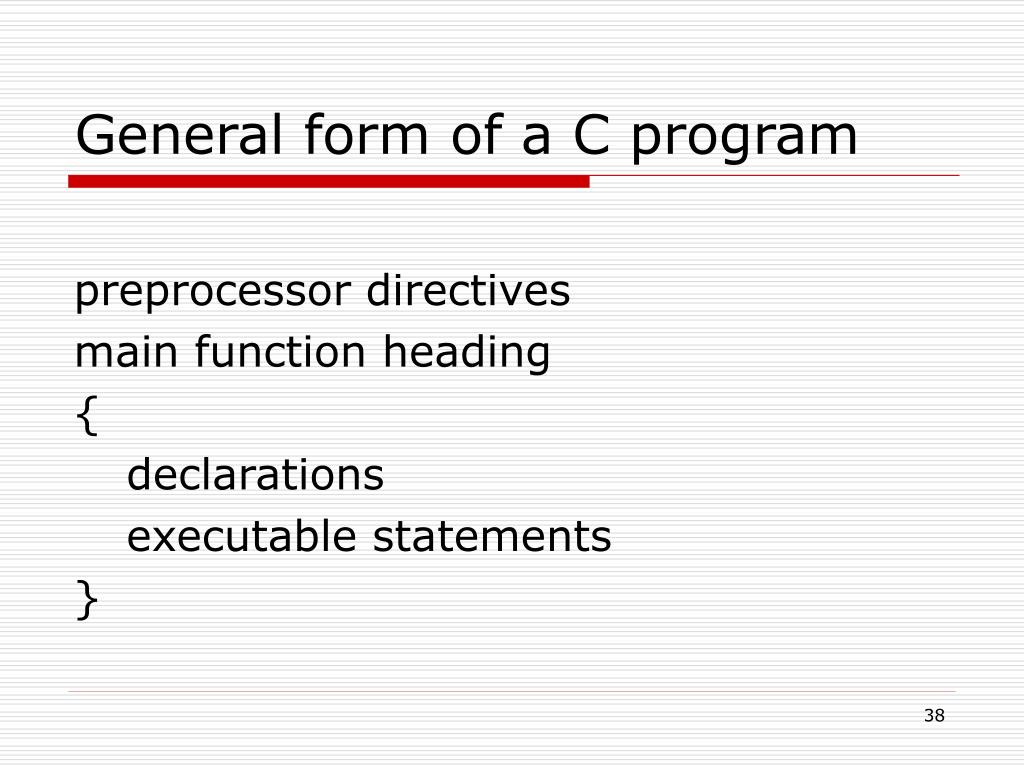 General form of a C program

preprocessor directives
main function heading
{
declarations
executable statements
}

38